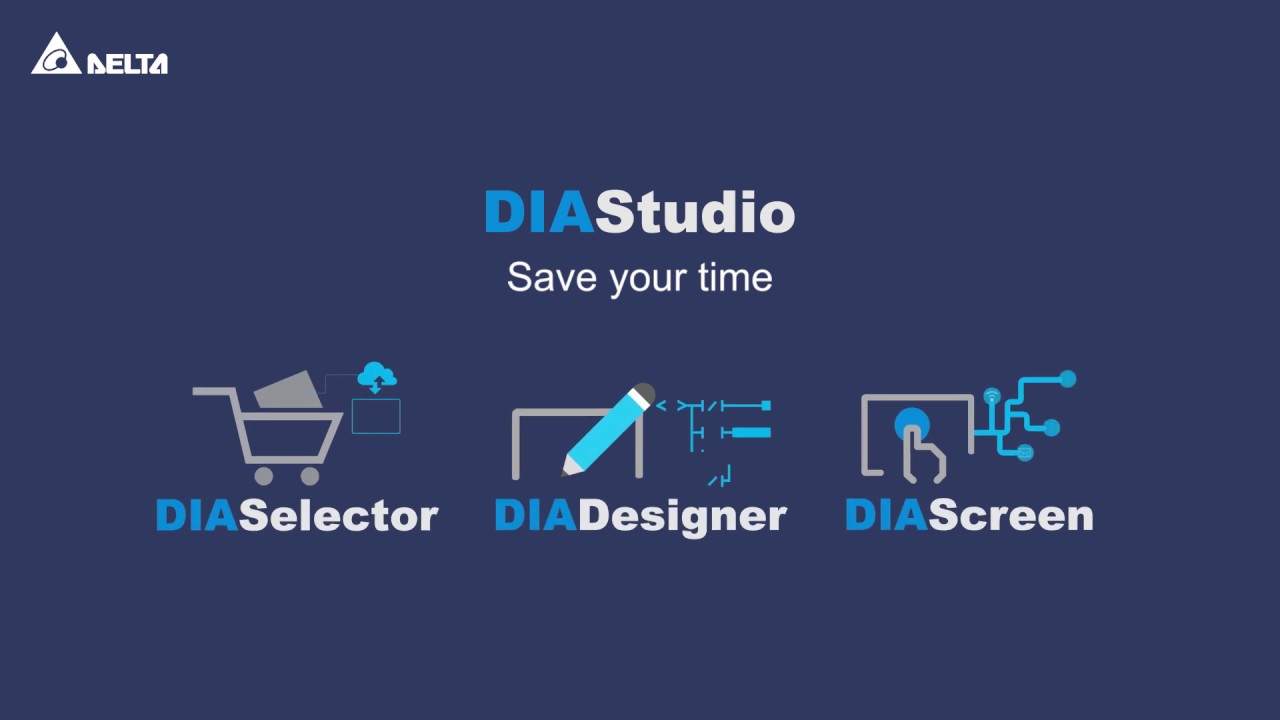 DELTA

DIAStudio

Save your time

DIASelector

DIADesigner

DIAScreen